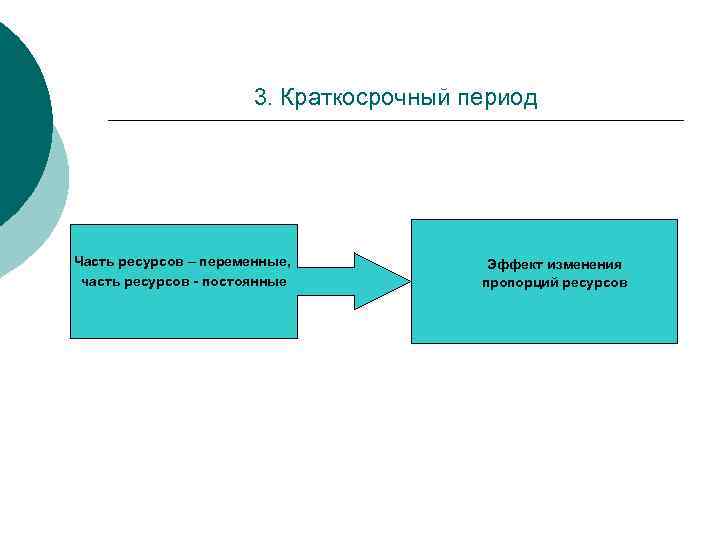 3. Краткосрочный период

Часть ресурсов – переменные, часть ресурсов - постоянные

Эффект изменения пропорций ресурсов